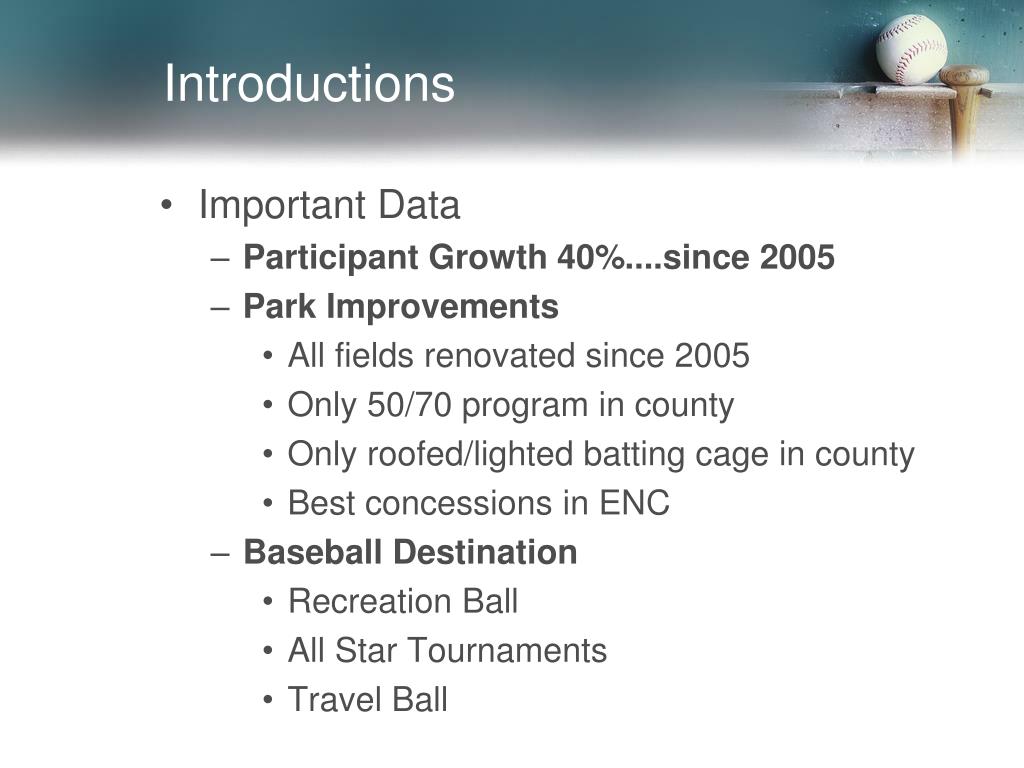 Introductions

• Important Data
– Participant Growth 40%....since 2005
– Park Improvements
• All fields renovated since 2005
• Only 50/70 program in county
• Only roofed/lighted batting cage in county
• Best concessions in ENC
– Baseball Destination
• Recreation Ball
• All Star Tournaments
• Travel Ball